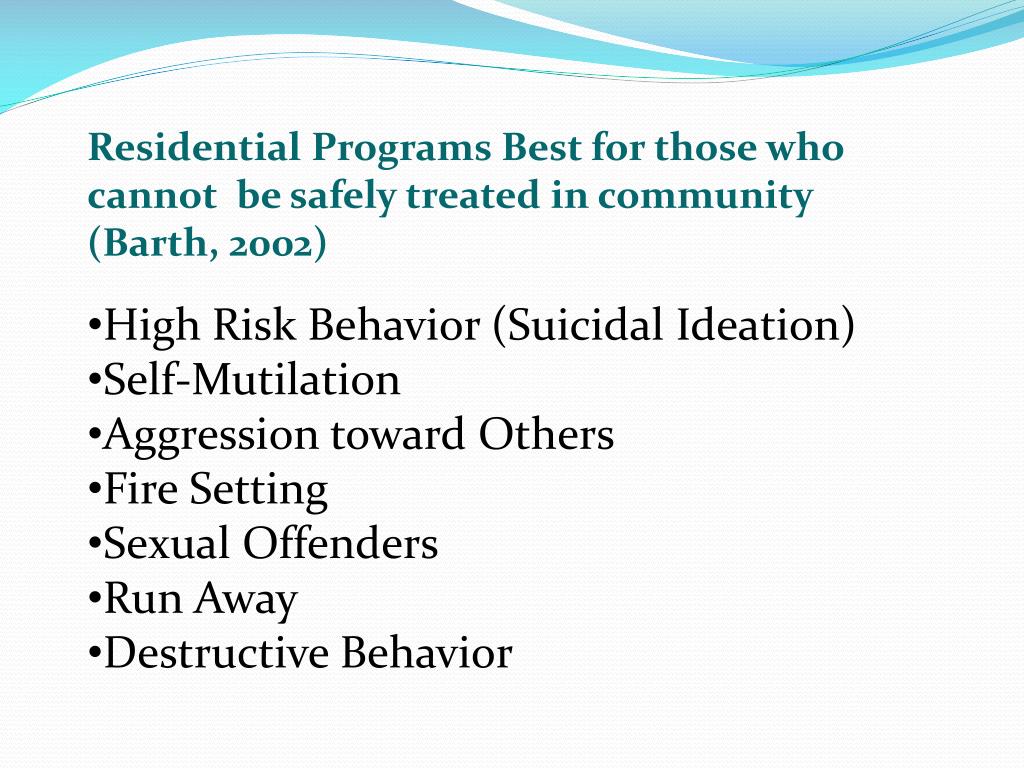 Residential Programs Best for those who cannot be safely treated in community (Barth, 2002)

•High Risk Behavior (Suicidal Ideation)
•Self-Mutilation
•Aggression toward Others
•Fire Setting
•Sexual Offenders
•Run Away
•Destructive Behavior